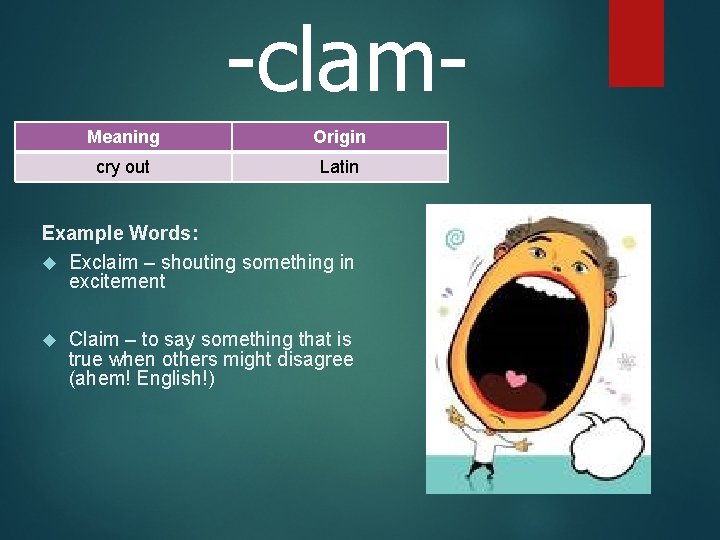 -clam-

| Meaning | Origin |
|---|---|
| cry out | Latin |

Example Words:

Exclaim – shouting something in excitement

Claim – to say something that is true when others might disagree (ahem! English!)